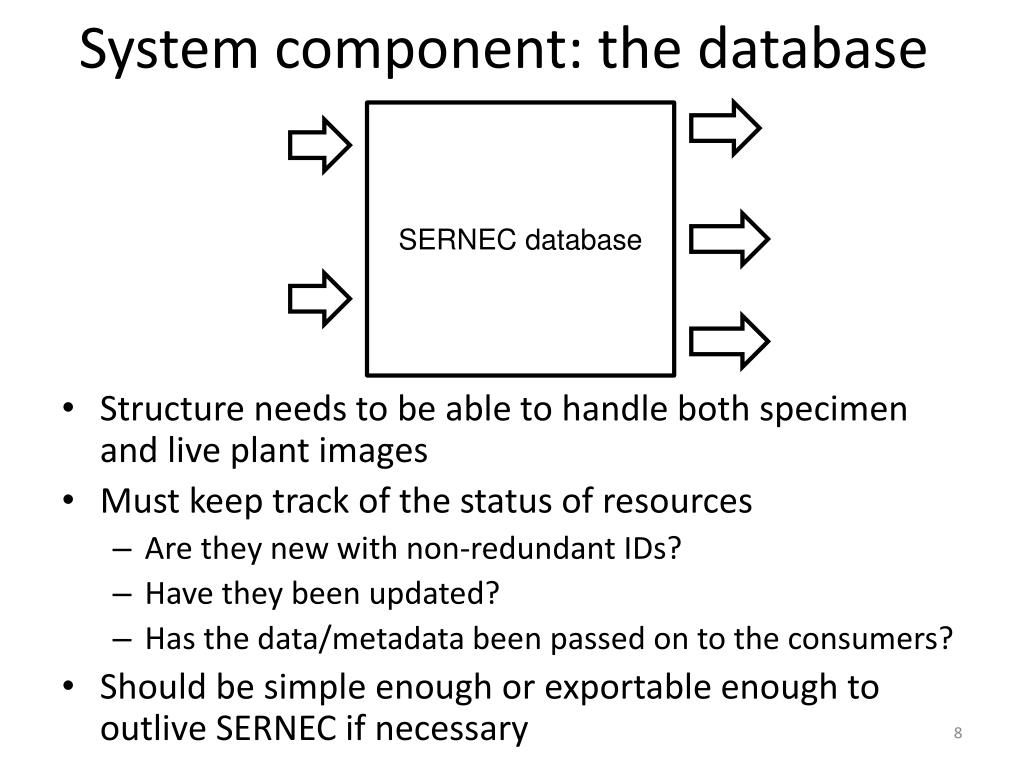 System component: the database

SERNEC database

• Structure needs to be able to handle both specimen and live plant images
• Must keep track of the status of resources
– Are they new with non-redundant IDs?
– Have they been updated?
– Has the data/metadata been passed on to the consumers?
• Should be simple enough or exportable enough to outlive SERNEC if necessary

8